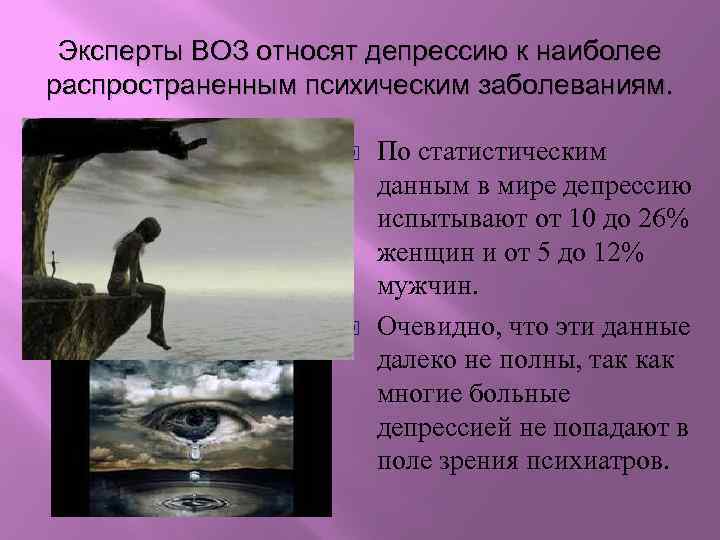 Эксперты ВОЗ относят депрессию к наиболее распространенным психическим заболеваниям.

По статистическим данным в мире депрессию испытывают от 10 до 26% женщин и от 5 до 12% мужчин.

Очевидно, что эти данные далеко не полны, так как многие больные депрессией не попадают в поле зрения психиатров.